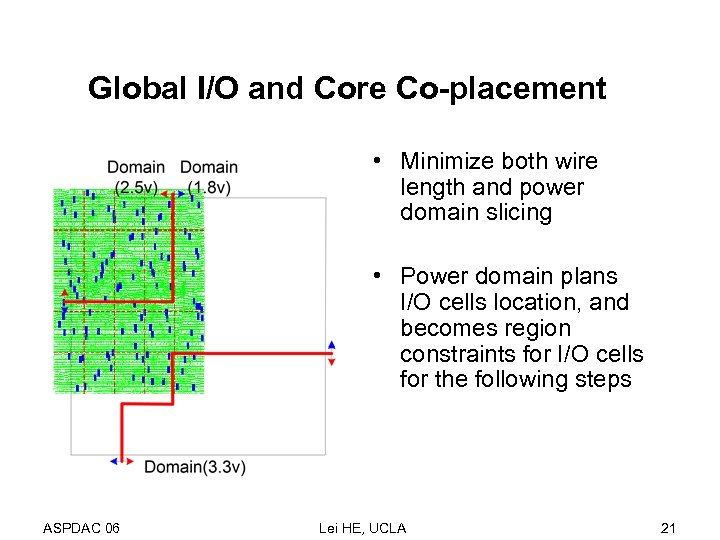 Global I/O and Core Co-placement

Domain (2.5v) Domain (1.8v)

Domain(3.3v)

• Minimize both wire length and power domain slicing

• Power domain plans I/O cells location, and becomes region constraints for I/O cells for the following steps

ASPDAC 06 Lei HE, UCLA 21